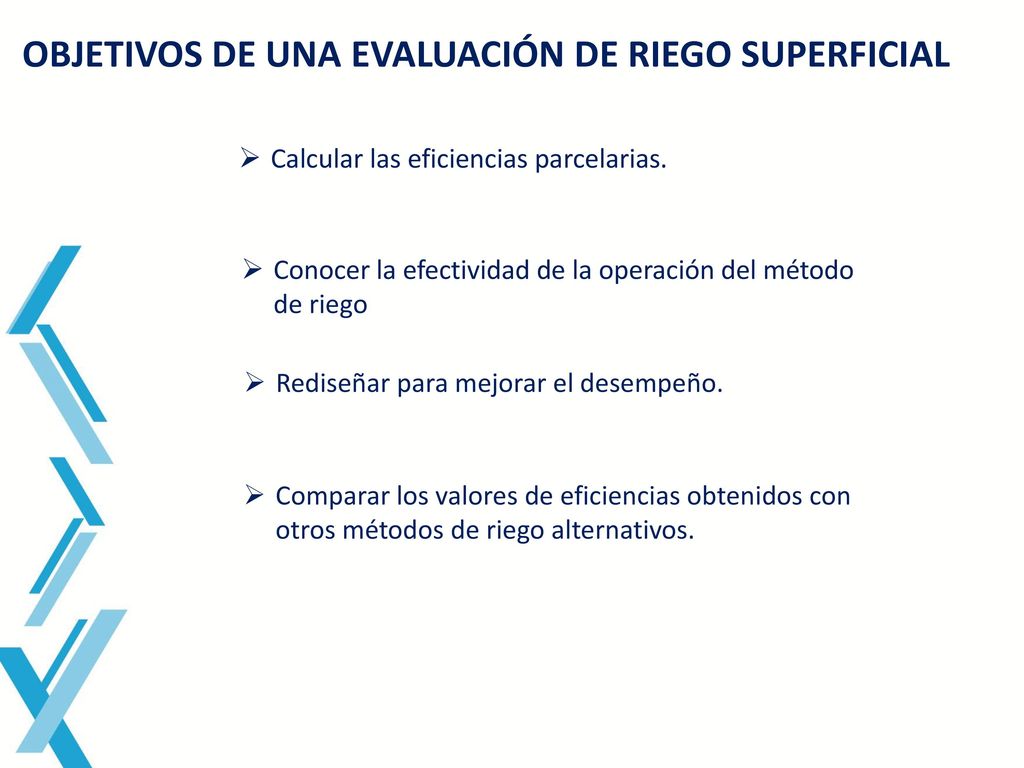 OBJETIVOS DE UNA EVALUACIÓN DE RIEGO SUPERFICIAL

➢ Calcular las eficiencias parcelarias.

➢ Conocer la efectividad de la operación del método de riego

➢ Rediseñar para mejorar el desempeño.

➢ Comparar los valores de eficiencias obtenidos con otros métodos de riego alternativos.